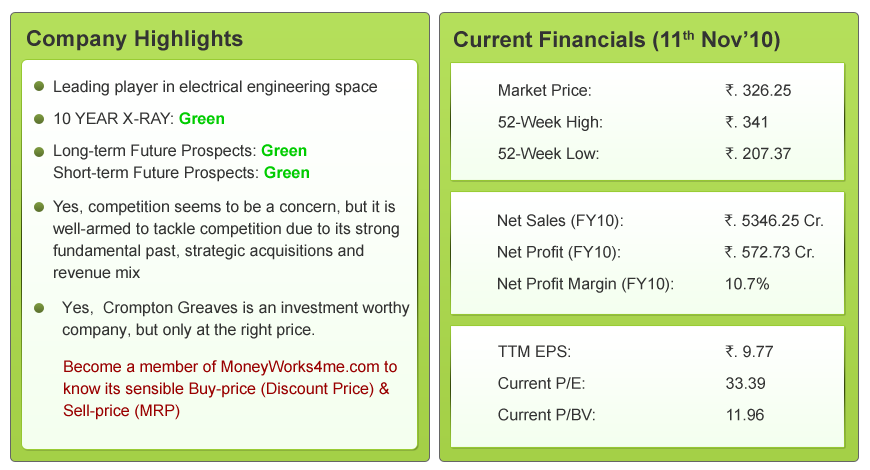 Company Highlights

Leading player in electrical engineering space

10 YEAR X-RAY: Green

Long-term Future Prospects: Green
Short-term Future Prospects: Green

Yes, competition seems to be a concern, but it is well-armed to tackle competition due to its strong fundamental past, strategic acquisitions and revenue mix

Yes, Crompton Greaves is an investment worthy company, but only at the right price.

Become a member of MoneyWorks4me.com to know its sensible Buy-price (Discount Price) & Sell-price (MRP)

Current Financials (11$^{th}$ Nov'10)

| | |
|---|---|
| Market Price: | ₹. 326.25 |
| 52-Week High: | ₹. 341 |
| 52-Week Low: | ₹. 207.37 |

| | |
|---|---|
| Net Sales (FY10): | ₹. 5346.25 Cr. |
| Net Profit (FY10): | ₹. 572.73 Cr. |
| Net Profit Margin (FY10): | 10.7% |

| | |
|---|---|
| TTM EPS: | ₹. 9.77 |
| Current P/E: | 33.39 |
| Current P/BV: | 11.96 |